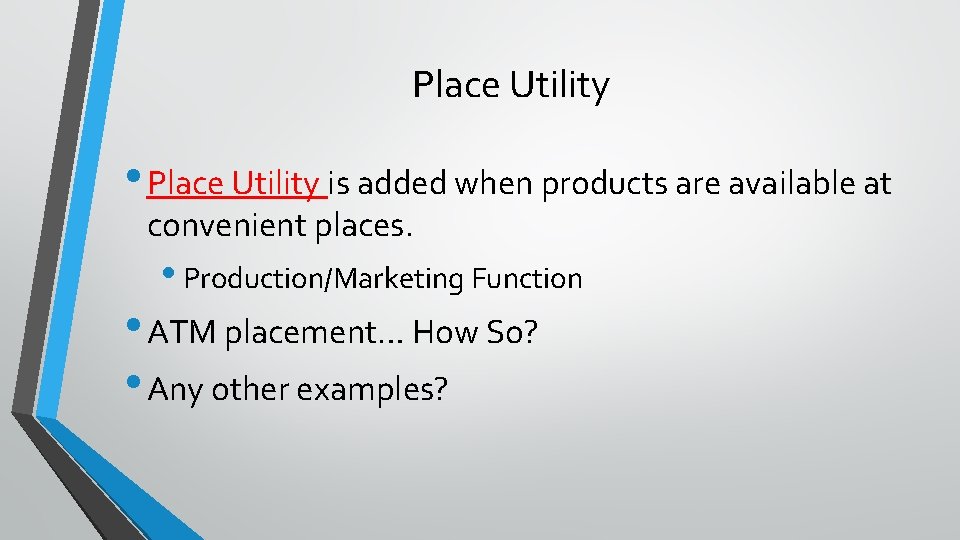 Place Utility

• Place Utility is added when products are available at convenient places.

• Production/Marketing Function

• ATM placement… How So?

• Any other examples?